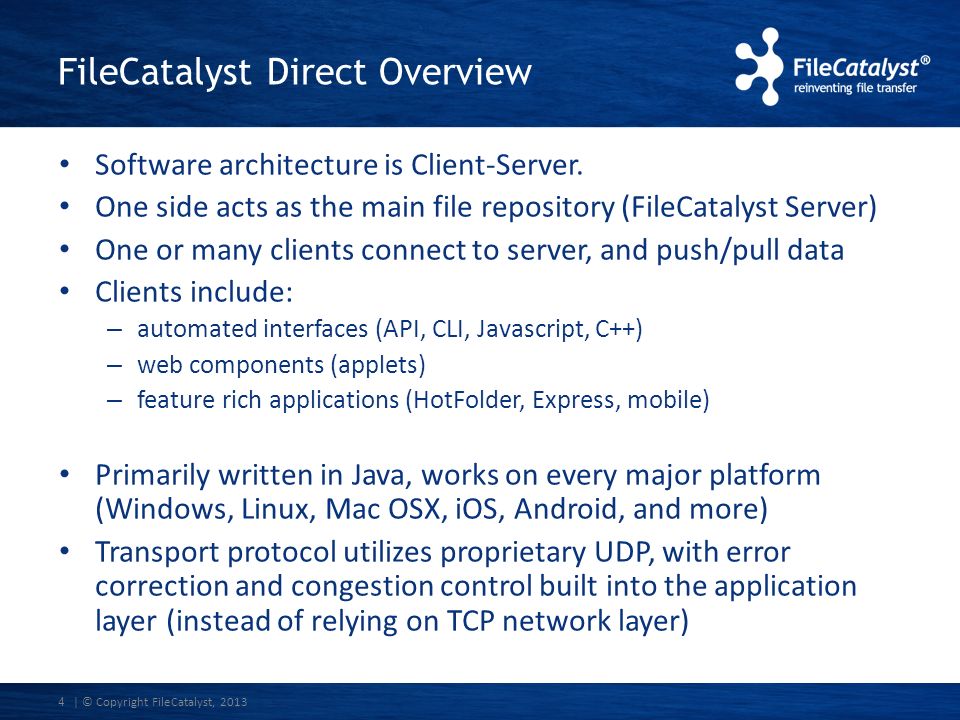 FileCatalyst Direct Overview

FileCatalyst®
reinventing file transfer

• Software architecture is Client-Server.
• One side acts as the main file repository (FileCatalyst Server)
• One or many clients connect to server, and push/pull data
• Clients include:
– automated interfaces (API, CLI, Javascript, C++)
– web components (applets)
– feature rich applications (HotFolder, Express, mobile)

• Primarily written in Java, works on every major platform (Windows, Linux, Mac OSX, iOS, Android, and more)
• Transport protocol utilizes proprietary UDP, with error correction and congestion control built into the application layer (instead of relying on TCP network layer)

4 | © Copyright FileCatalyst, 2013